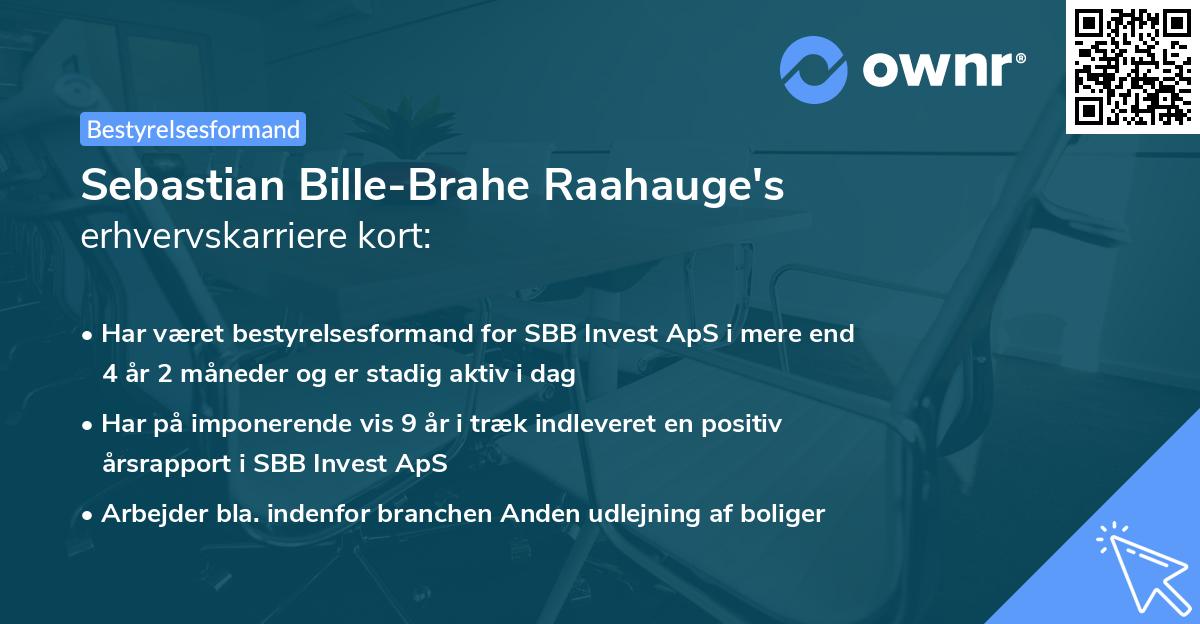 ownr®

Bestyrelsesformand

Sebastian Bille-Brahe Raahauge's erhvervskarriere kort:

• Har været bestyrelsesformand for SBB Invest ApS i mere end 4 år 2 måneder og er stadig aktiv i dag

• Har på imponerende vis 9 år i træk indleveret en positiv årsrapport i SBB Invest ApS

• Arbejder bla. indenfor branchen Anden udlejning af boliger